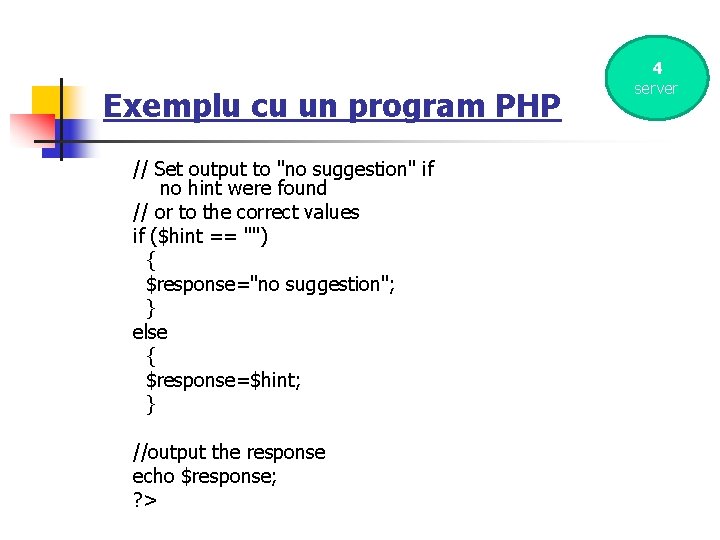 4
server

Exemplu cu un program PHP

// Set output to "no suggestion" if no hint were found
// or to the correct values
if ($hint == "")
{
$response="no suggestion";
}
else
{
$response=$hint;
}

//output the response
echo $response;
?>